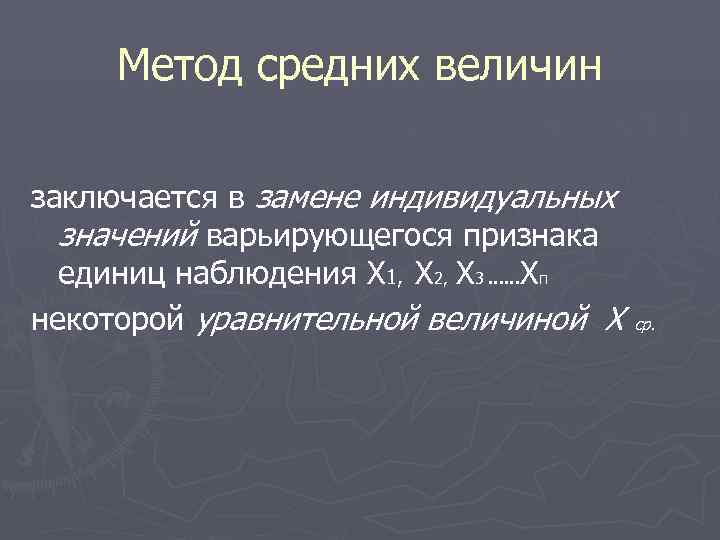 Метод средних величин

заключается в замене индивидуальных значений варьирующегося признака единиц наблюдения $X_1, X_2, X_3 ......X_п$

некоторой уравнительной величиной $X_{ср.}$